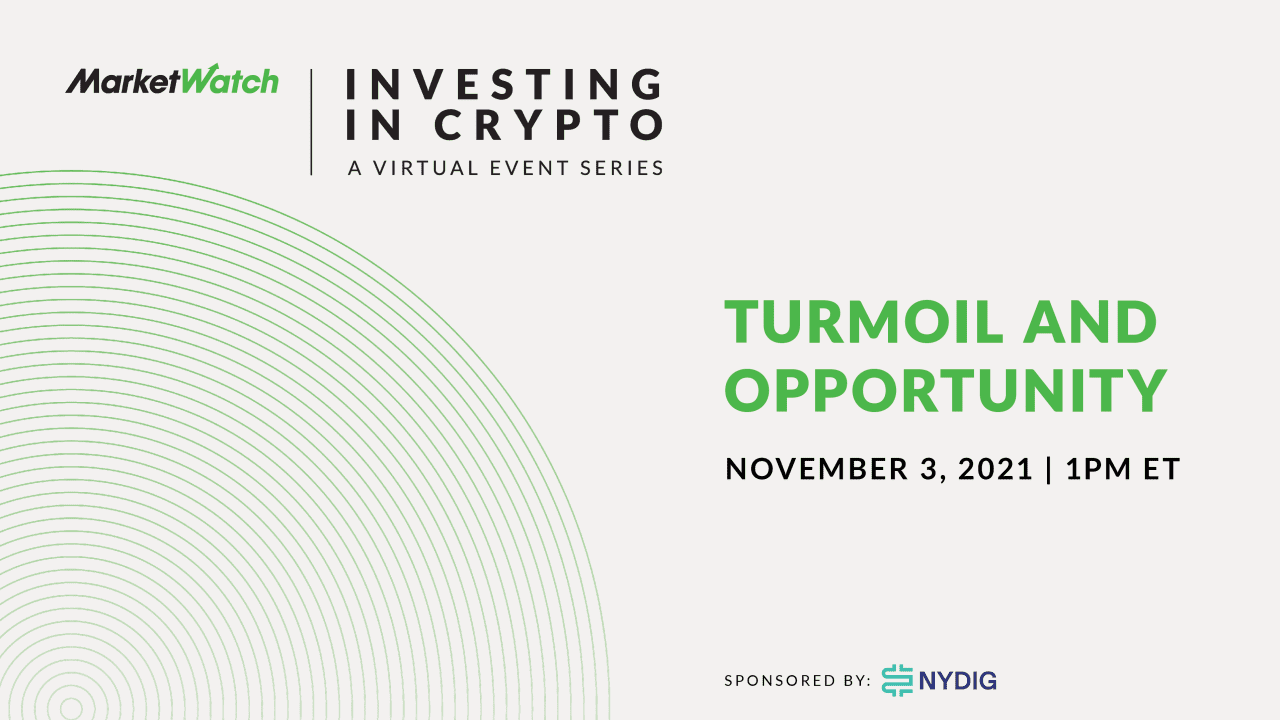 MarketWatch

INVESTING IN CRYPTO
A VIRTUAL EVENT SERIES

TURMOIL AND OPPORTUNITY

NOVEMBER 3, 2021 | 1PM ET

SPONSORED BY: NYDIG